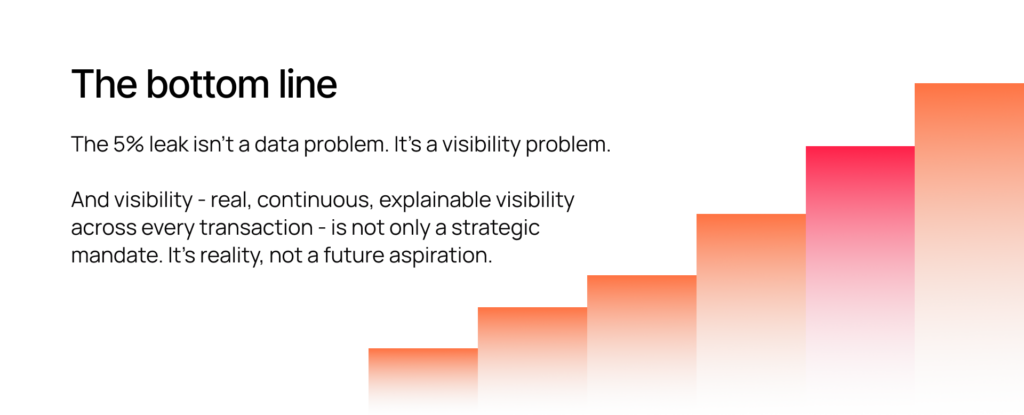 The bottom line

The 5% leak isn't a data problem. It's a visibility problem.

And visibility - real, continuous, explainable visibility across every transaction - is not only a strategic mandate. It's reality, not a future aspiration.